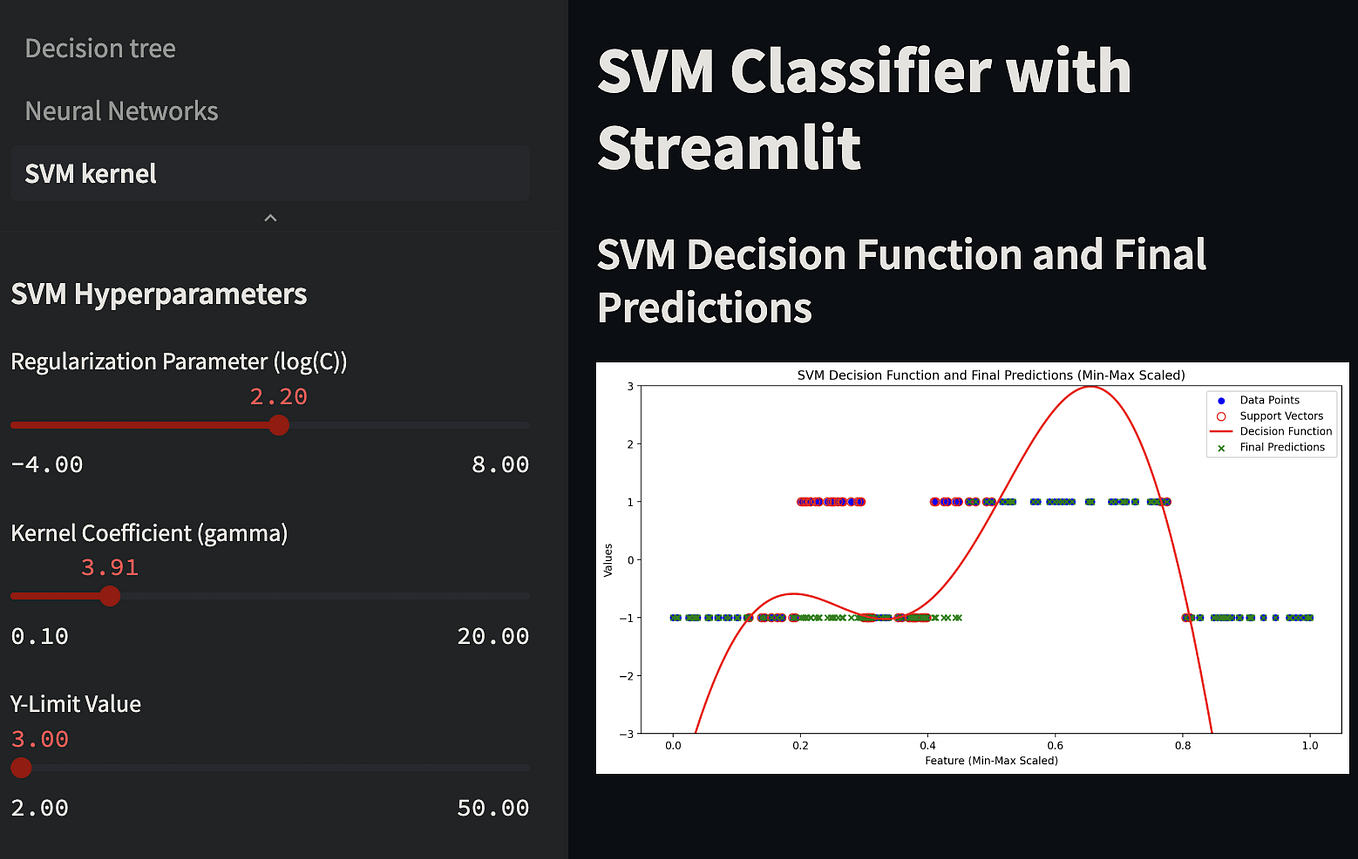 Decision tree

Neural Networks

SVM kernel

SVM Hyperparameters

Regularization Parameter (log(C))

2.20

-4.00

8.00

Kernel Coefficient (gamma)

3.91

0.10

20.00

Y-Limit Value

3.00

2.00

50.00

SVM Classifier with Streamlit

SVM Decision Function and Final Predictions

SVM Decision Function and Final Predictions (Min-Max Scaled)

Data Points
Support Vectors
Decision Function
Final Predictions

Values

3
2
1
0
−1
−2
−3

0.0
0.2
0.4
0.6
0.8
1.0

Feature (Min-Max Scaled)